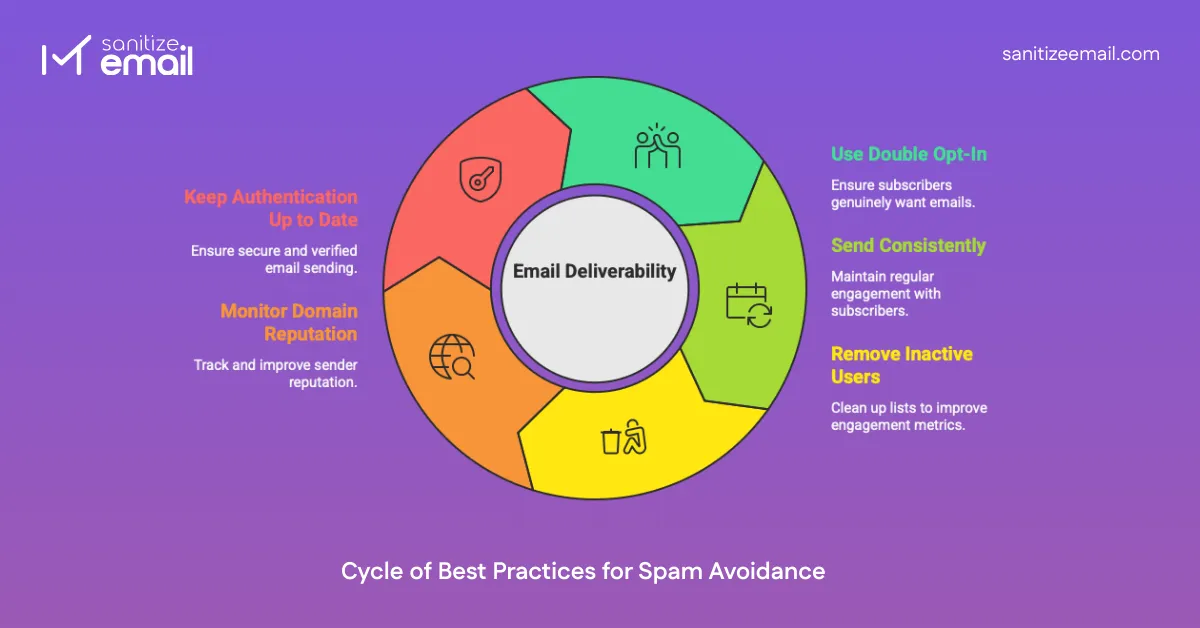 sanitize email

sanitizeemail.com

Keep Authentication Up to Date

Ensure secure and verified email sending.

Monitor Domain Reputation

Track and improve sender reputation.

Email Deliverability

Use Double Opt-In

Ensure subscribers genuinely want emails.

Send Consistently

Maintain regular engagement with subscribers.

Remove Inactive Users

Clean up lists to improve engagement metrics.

Cycle of Best Practices for Spam Avoidance